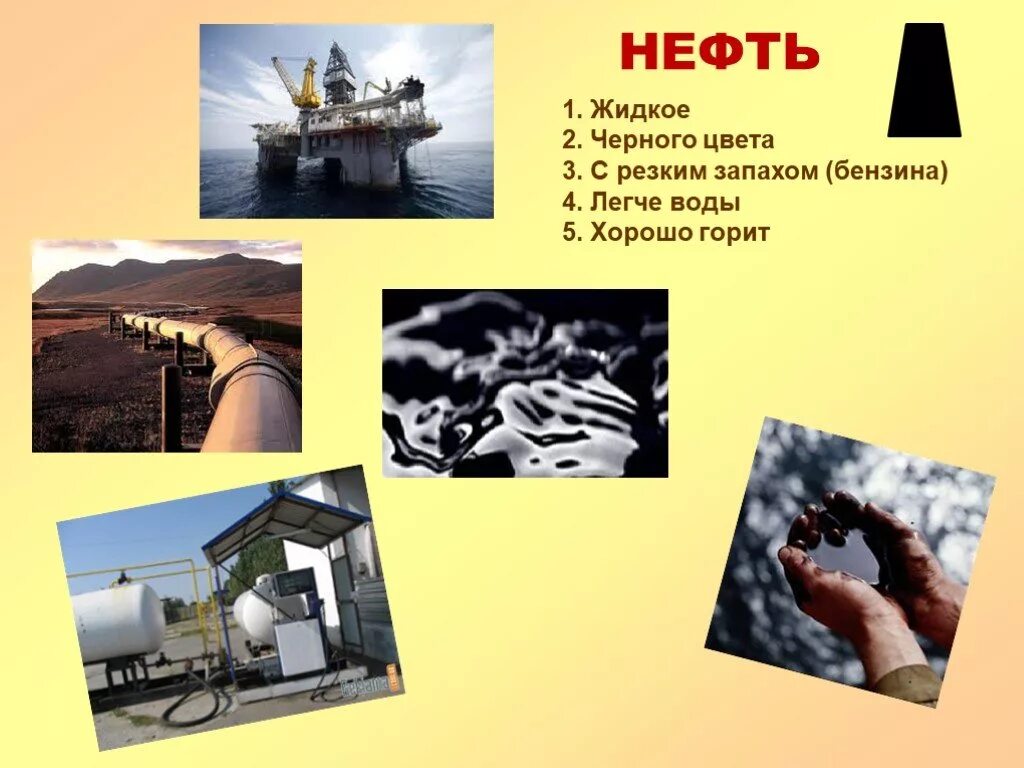 НЕФТЬ

1. Жидкое
2. Черного цвета
3. С резким запахом (бензина)
4. Легче воды
5. Хорошо горит